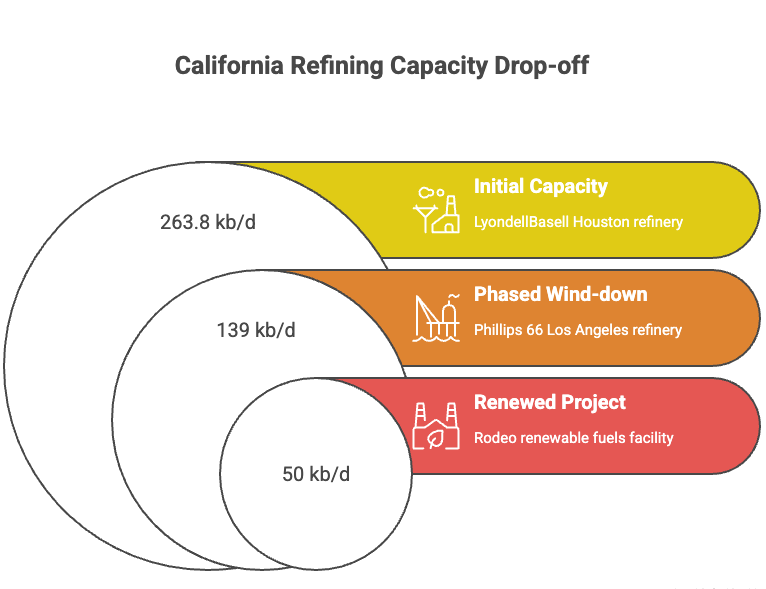 California Refining Capacity Drop-off

263.8 kb/d

Initial Capacity
LyondellBasell Houston refinery

139 kb/d

Phased Wind-down
Phillips 66 Los Angeles refinery

50 kb/d

Renewed Project
Rodeo renewable fuels facility